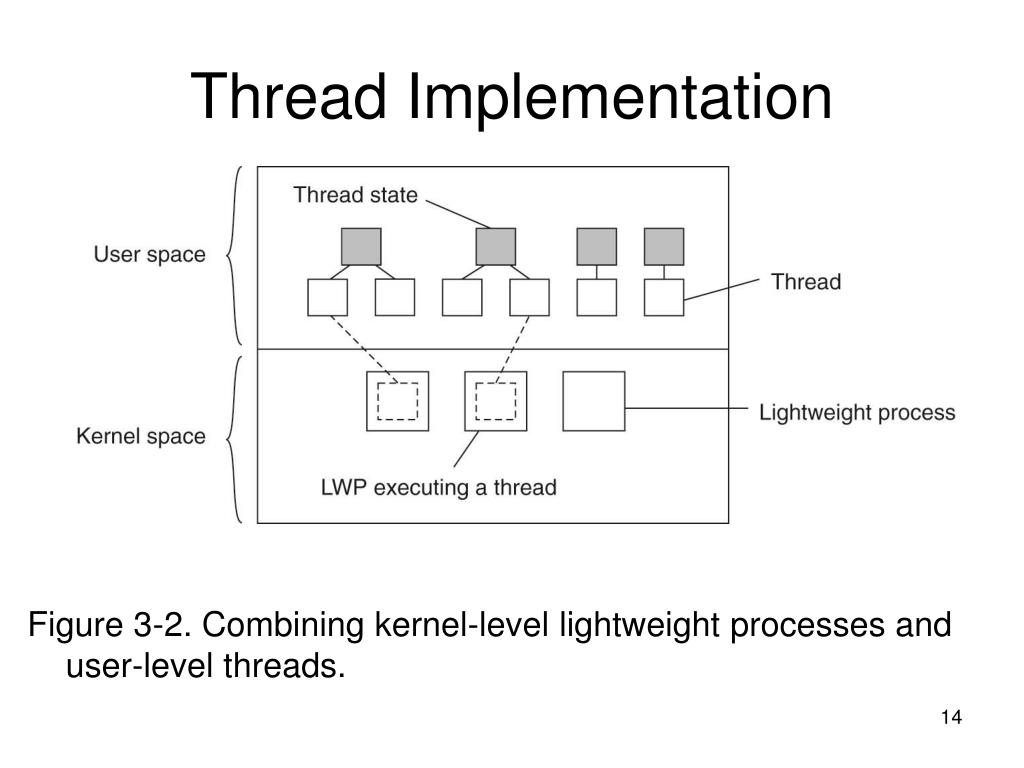 Thread Implementation

Thread state

User space

Thread

Kernel space

Lightweight process

LWP executing a thread

Figure 3-2. Combining kernel-level lightweight processes and user-level threads.

14